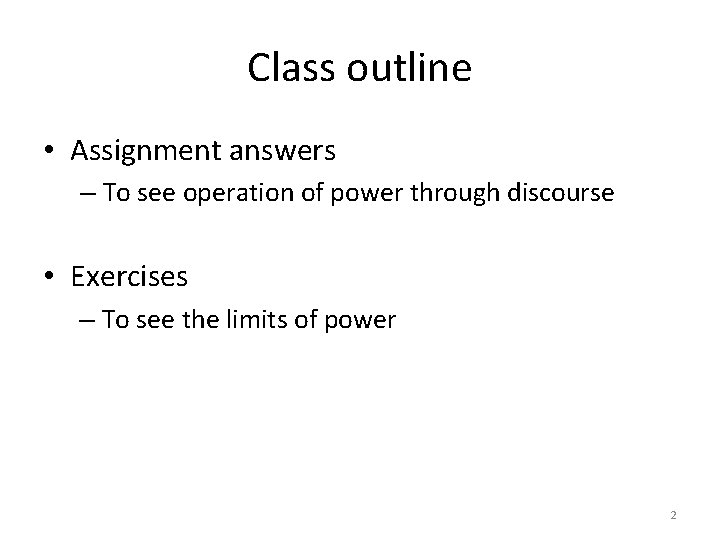 Class outline

• Assignment answers
– To see operation of power through discourse

• Exercises
– To see the limits of power

2